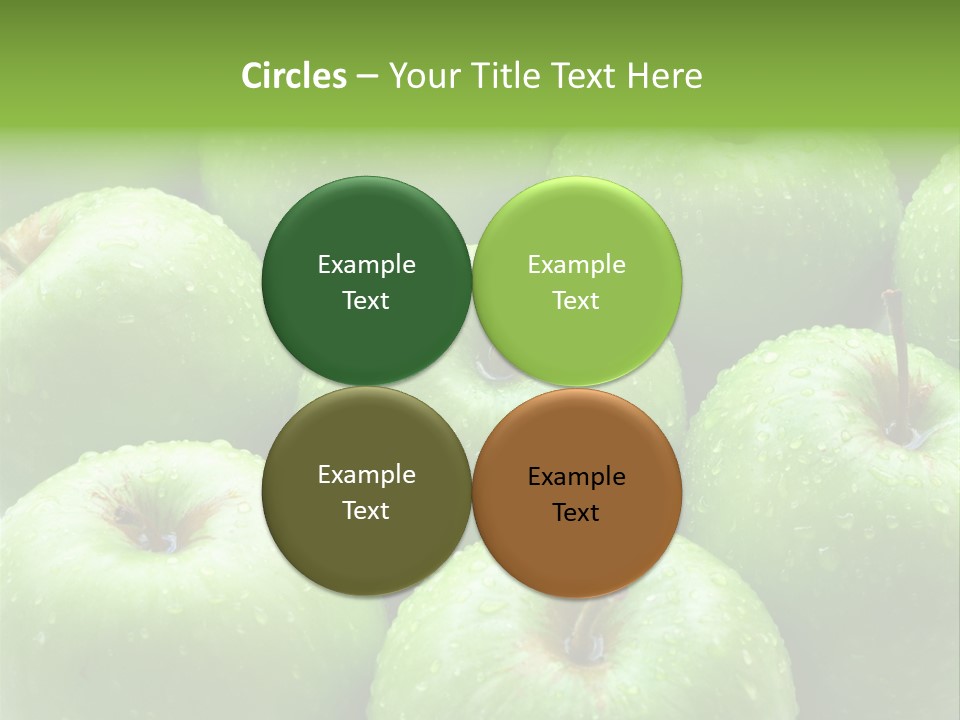 Circles – Your Title Text Here

Example Text

Example Text

Example Text

Example Text